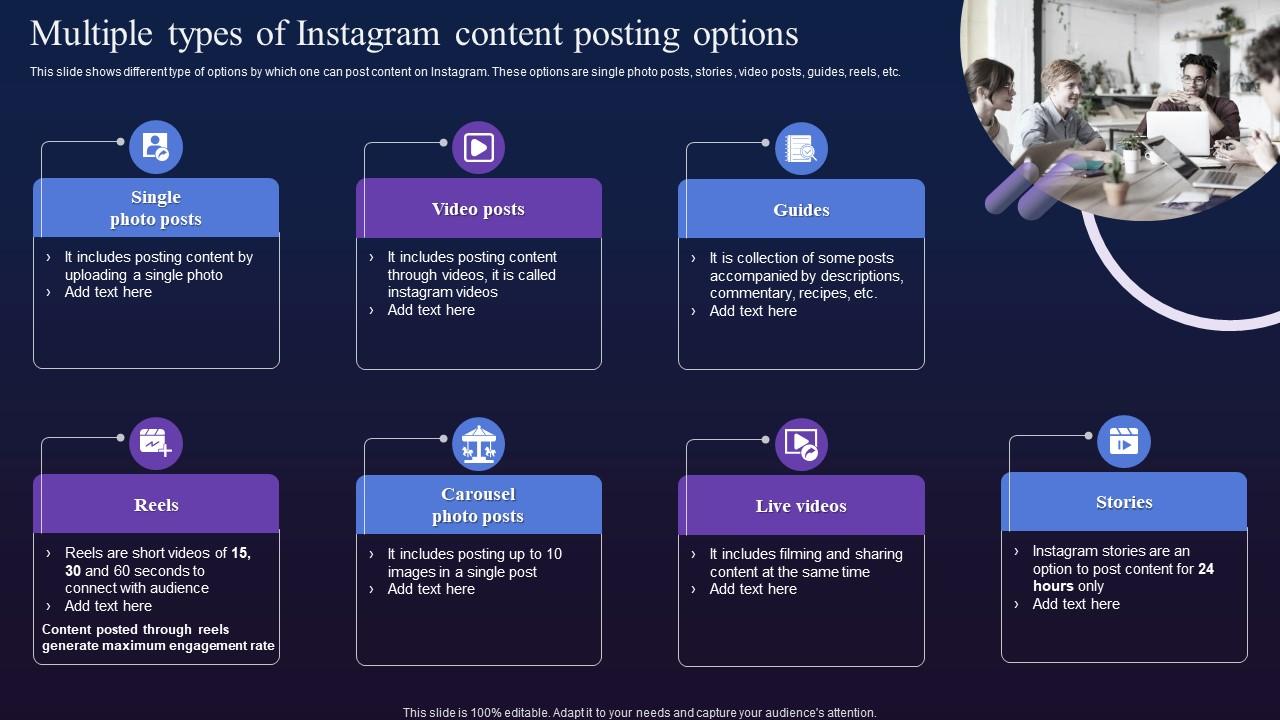 Multiple types of Instagram content posting options

This slide shows different type of options by which one can post content on Instagram. These options are single photo posts, stories, video posts, guides, reels, etc.

Single photo posts

› It includes posting content by uploading a single photo
› Add text here

Video posts

› It includes posting content through videos, it is called instagram videos
› Add text here

Guides

› It is collection of some posts accompanied by descriptions, commentary, recipes, etc.
› Add text here

Reels

› Reels are short videos of 15, 30 and 60 seconds to connect with audience
› Add text here

Content posted through reels generate maximum engagement rate

Carousel photo posts

› It includes posting up to 10 images in a single post
› Add text here

Live videos

› It includes filming and sharing content at the same time
› Add text here

Stories

› Instagram stories are an option to post content for 24 hours only
› Add text here

This slide is 100% editable. Adapt it to your needs and capture your audience's attention.